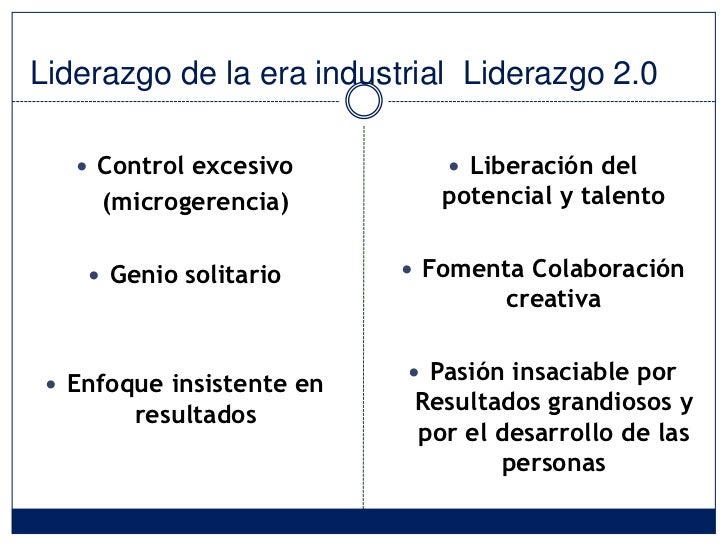 Liderazgo de la era industrial  Liderazgo 2.0

• Control excesivo (microgerencia)

• Genio solitario

• Enfoque insistente en resultados

• Liberación del potencial y talento

• Fomenta Colaboración creativa

• Pasión insaciable por Resultados grandiosos y por el desarrollo de las personas